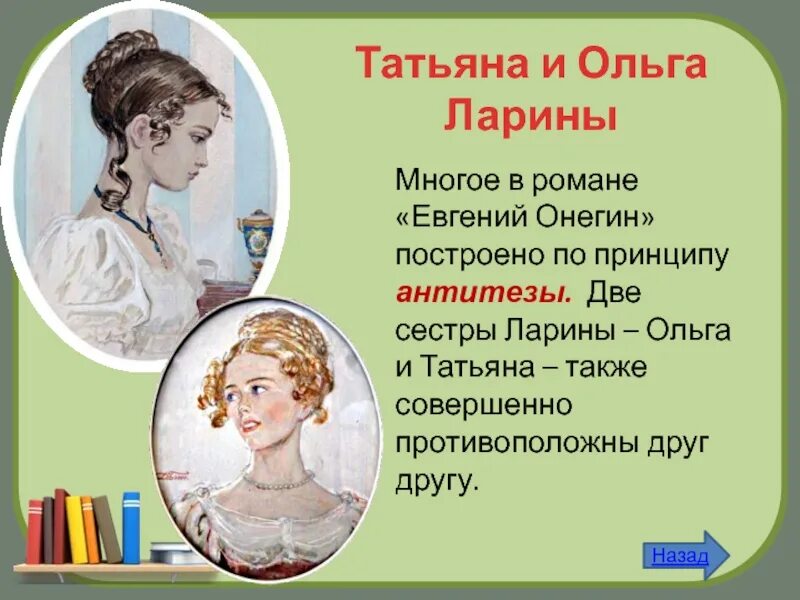 Татьяна и Ольга Ларины

Многое в романе «Евгений Онегин» построено по принципу антитезы. Две сестры Ларины – Ольга и Татьяна – также совершенно противоположны друг другу.

Назад